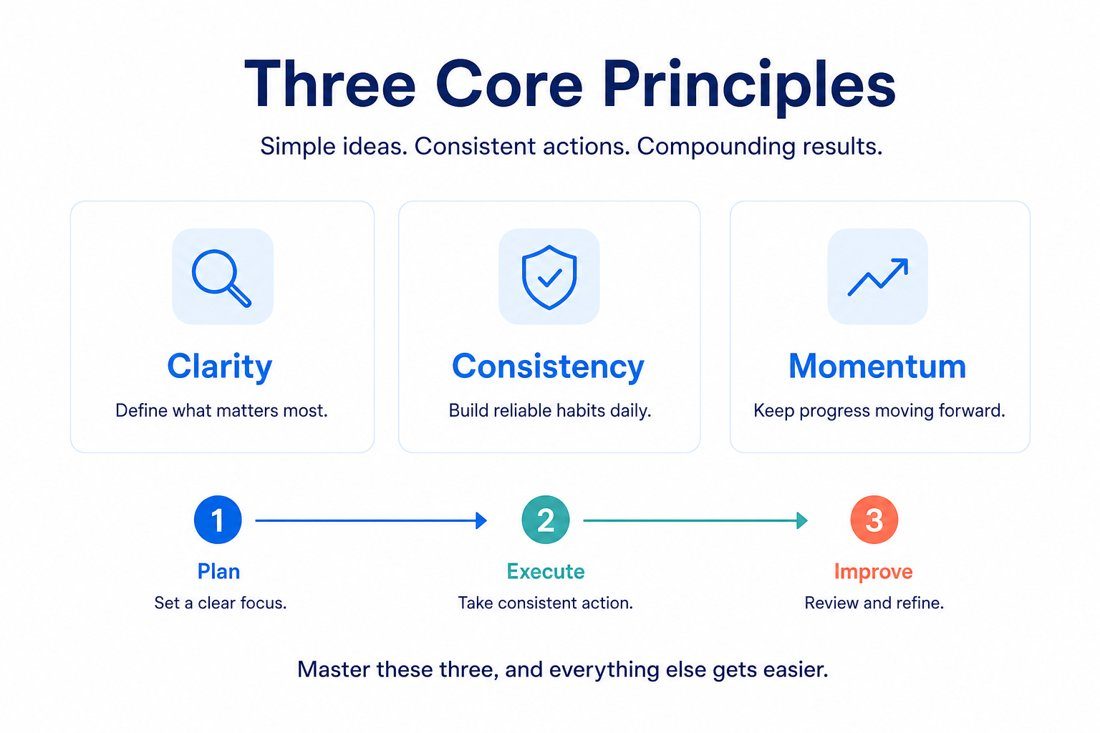 Three Core Principles

Simple ideas. Consistent actions. Compounding results.

Clarity

Define what matters most.

Consistency

Build reliable habits daily.

Momentum

Keep progress moving forward.

1

Plan

Set a clear focus.

2

Execute

Take consistent action.

3

Improve

Review and refine.

Master these three, and everything else gets easier.